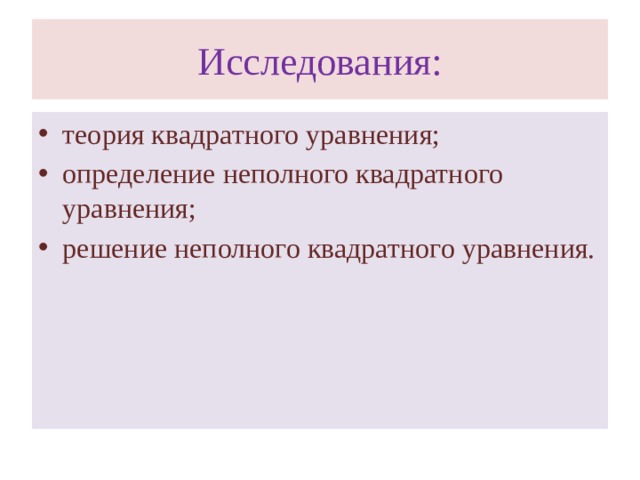 Исследования:

• теория квадратного уравнения;
• определение неполного квадратного уравнения;
• решение неполного квадратного уравнения.